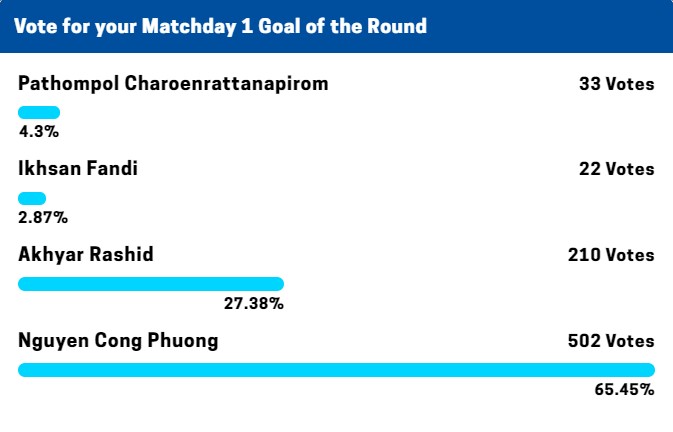 Vote for your Matchday 1 Goal of the Round

Pathompol Charoenrattanapirom
33 Votes
4.3%

Ikhsan Fandi
22 Votes
2.87%

Akhyar Rashid
210 Votes
27.38%

Nguyen Cong Phuong
502 Votes
65.45%